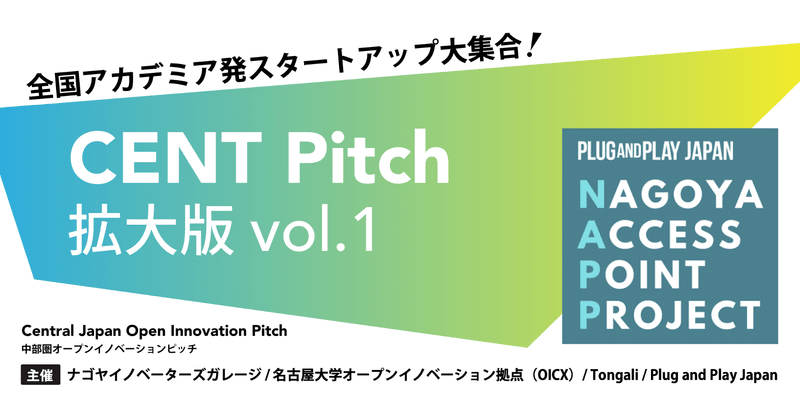 全国アカデミア発スタートアップ大集合！

CENT Pitch
拡大版 vol.1

PLUG AND PLAY JAPAN
NAGOYA
ACCESS
POINT
PROJECT

Central Japan Open Innovation Pitch
中部圏オープンイノベーションピッチ

主催 ナゴヤイノベーターズガレージ / 名古屋大学オープンイノベーション拠点（OICX）/ Tongali / Plug and Play Japan